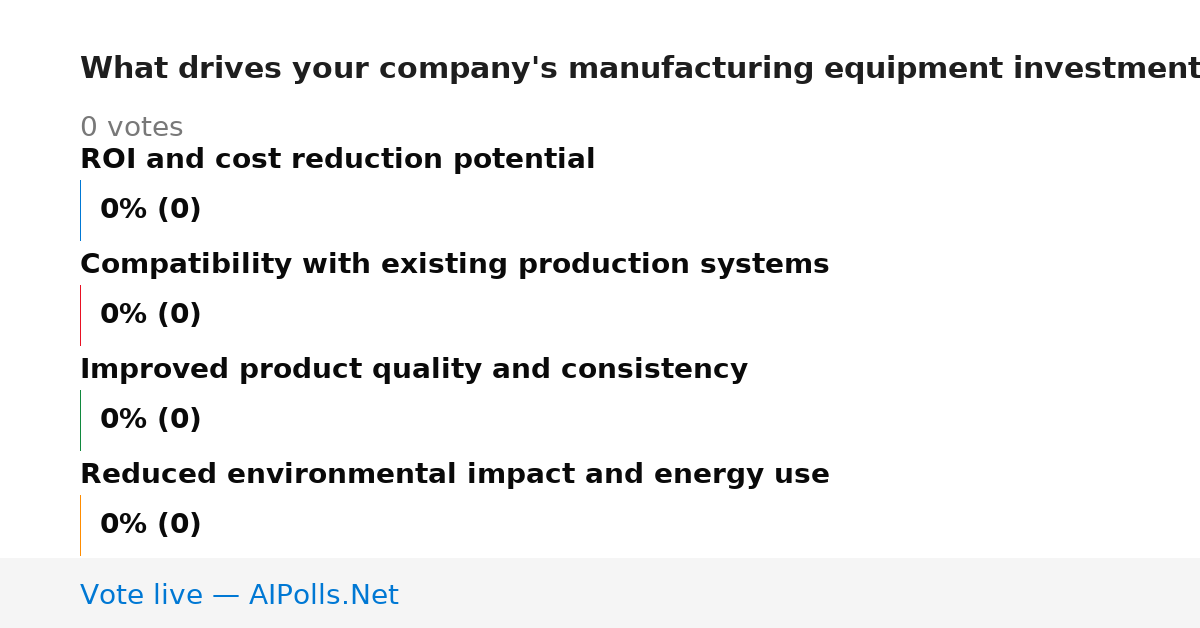 What drives your company's manufacturing equipment investment

0 votes

ROI and cost reduction potential

0% (0)

Compatibility with existing production systems

0% (0)

Improved product quality and consistency

0% (0)

Reduced environmental impact and energy use

0% (0)

Vote live — AIPolls.Net